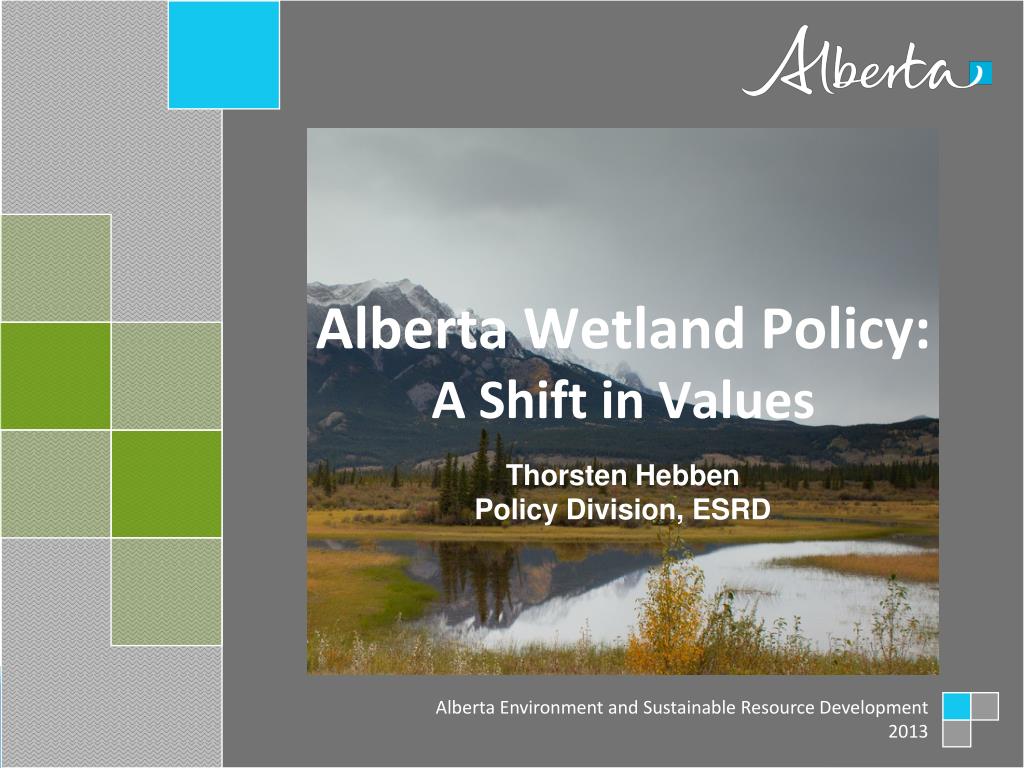 Alberta

Alberta Wetland Policy:
A Shift in Values

Thorsten Hebben
Policy Division, ESRD

Alberta Environment and Sustainable Resource Development
2013